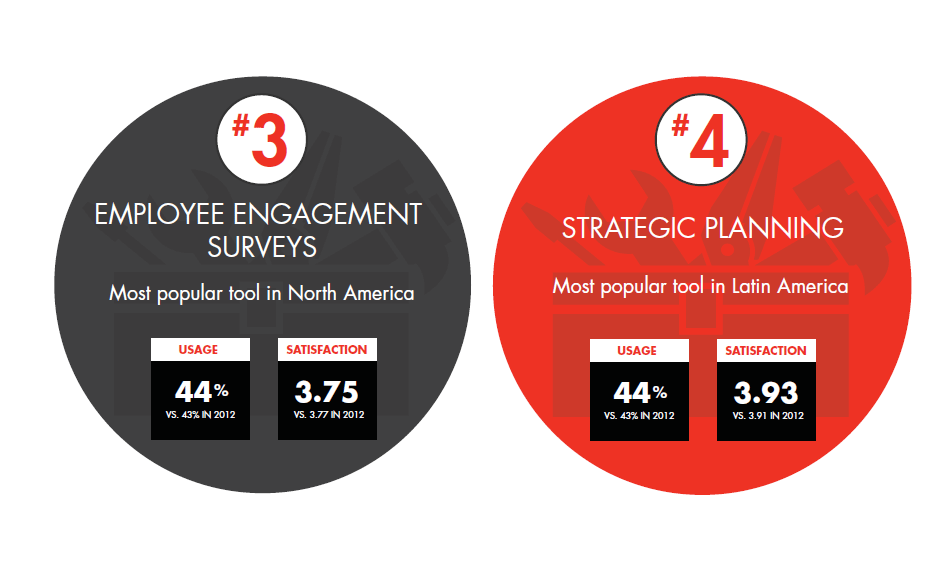 #3

EMPLOYEE ENGAGEMENT SURVEYS

Most popular tool in North America

USAGE

44%

VS. 43% IN 2012

SATISFACTION

3.75

VS. 3.77 IN 2012

#4

STRATEGIC PLANNING

Most popular tool in Latin America

USAGE

44%

VS. 43% IN 2012

SATISFACTION

3.93

VS. 3.91 IN 2012